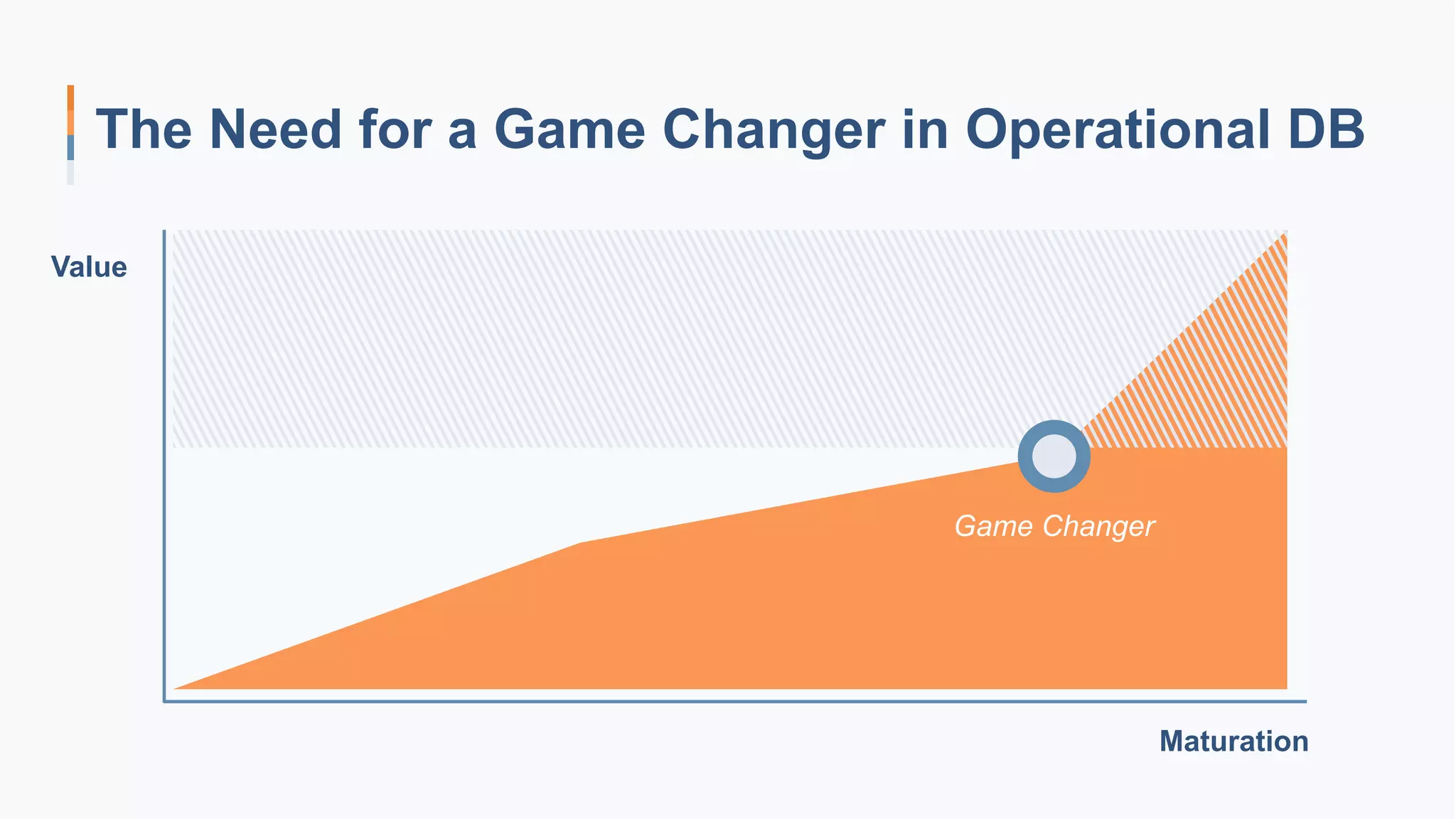 The Need for a Game Changer in Operational DB

Value

Game Changer

Maturation